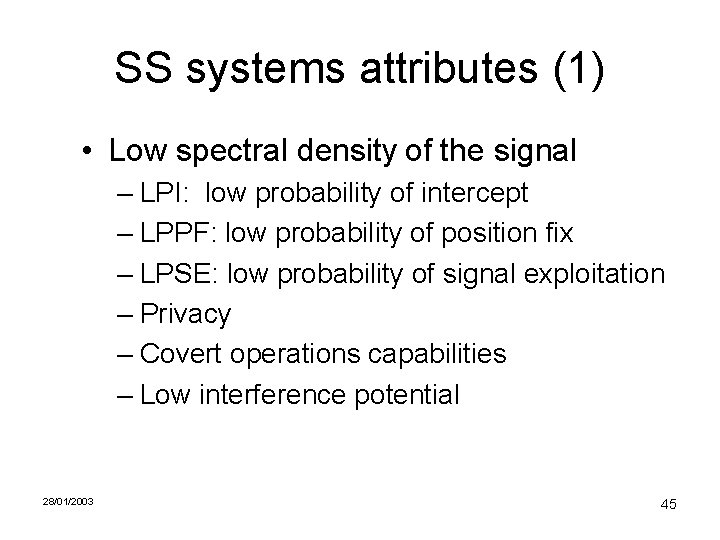 SS systems attributes (1)

• Low spectral density of the signal
– LPI: low probability of intercept
– LPPF: low probability of position fix
– LPSE: low probability of signal exploitation
– Privacy
– Covert operations capabilities
– Low interference potential

28/01/2003

45